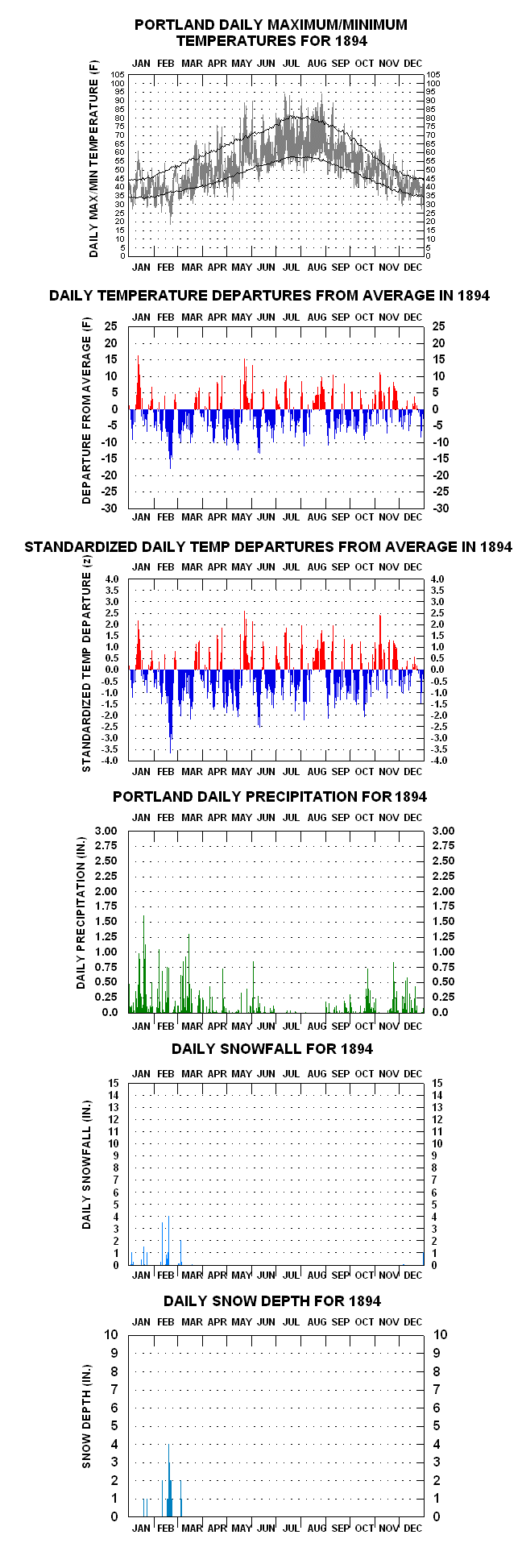 PORTLAND DAILY MAXIMUM/MINIMUM TEMPERATURES FOR 1894

JAN FEB MAR APR MAY JUN JUL AUG SEP OCT NOV DEC

DAILY MAX/MIN TEMPERATURE (F)

105 100 95 90 85 80 75 70 65 60 55 50 45 40 35 30 25 20 15 10 5 0

105 100 95 90 85 80 75 70 65 60 55 50 45 40 35 30 25 20 15 10 5 0

JAN FEB MAR APR MAY JUN JUL AUG SEP OCT NOV DEC

DAILY TEMPERATURE DEPARTURES FROM AVERAGE IN 1894

JAN FEB MAR APR MAY JUN JUL AUG SEP OCT NOV DEC

DEPARTURE FROM AVERAGE (F)

25 20 15 10 5 0 -5 -10 -15 -20 -25 -30

25 20 15 10 5 0 -5 -10 -15 -20 -25 -30

JAN FEB MAR APR MAY JUN JUL AUG SEP OCT NOV DEC

STANDARDIZED DAILY TEMP DEPARTURES FROM AVERAGE IN 1894

JAN FEB MAR APR MAY JUN JUL AUG SEP OCT NOV DEC

STANDARDIZED TEMP DEPARTURE (z)

4.0 3.5 3.0 2.5 2.0 1.5 1.0 0.5 0.0 -0.5 -1.0 -1.5 -2.0 -2.5 -3.0 -3.5 -4.0

4.0 3.5 3.0 2.5 2.0 1.5 1.0 0.5 0.0 -0.5 -1.0 -1.5 -2.0 -2.5 -3.0 -3.5 -4.0

JAN FEB MAR APR MAY JUN JUL AUG SEP OCT NOV DEC

PORTLAND DAILY PRECIPITATION FOR 1894

JAN FEB MAR APR MAY JUN JUL AUG SEP OCT NOV DEC

DAILY PRECIPITATION (IN.)

3.00 2.75 2.50 2.25 2.00 1.75 1.50 1.25 1.00 0.75 0.50 0.25 0.0

3.00 2.75 2.50 2.25 2.00 1.75 1.50 1.25 1.00 0.75 0.50 0.25 0.0

JAN FEB MAR APR MAY JUN JUL AUG SEP OCT NOV DEC

DAILY SNOWFALL FOR 1894

JAN FEB MAR APR MAY JUN JUL AUG SEP OCT NOV DEC

DAILY SNOWFALL (IN.)

15 14 13 12 11 10 9 8 7 6 5 4 3 2 1 0

15 14 13 12 11 10 9 8 7 6 5 4 3 2 1 0

JAN FEB MAR APR MAY JUN JUL AUG SEP OCT NOV DEC

DAILY SNOW DEPTH FOR 1894

JAN FEB MAR APR MAY JUN JUL AUG SEP OCT NOV DEC

SNOW DEPTH (IN.)

10 9 8 7 6 5 4 3 2 1 0

10 9 8 7 6 5 4 3 2 1 0

JAN FEB MAR APR MAY JUN JUL AUG SEP OCT NOV DEC